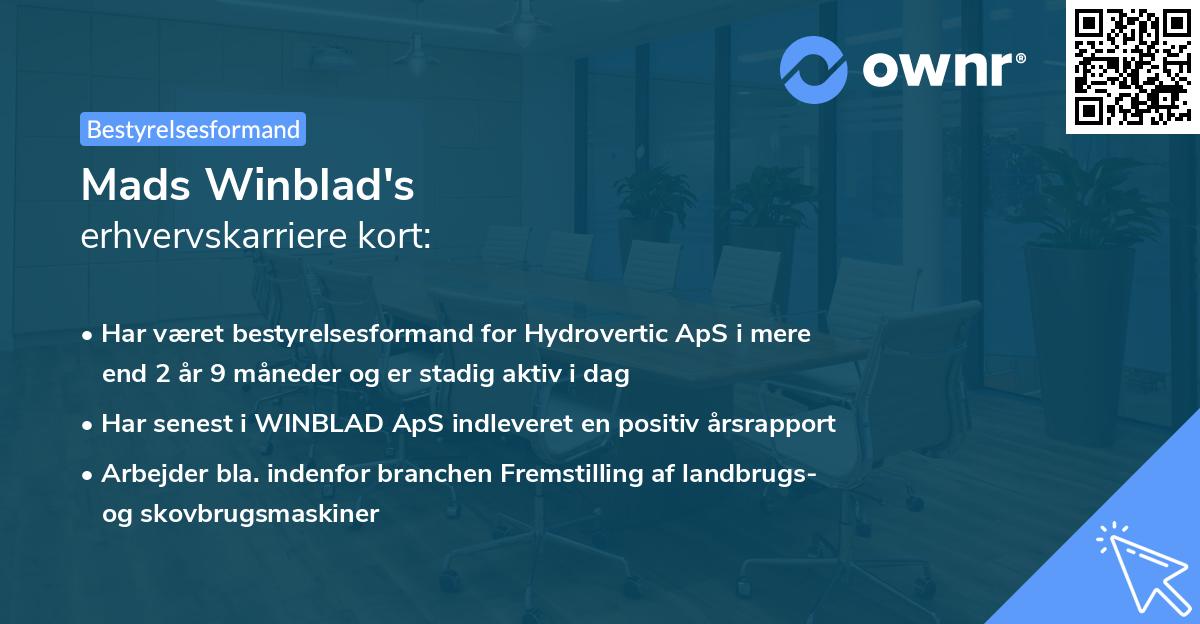 ownr®

Bestyrelsesformand

Mads Winblad's
erhvervskarriere kort:

• Har været bestyrelsesformand for Hydrovertic ApS i mere end 2 år 9 måneder og er stadig aktiv i dag

• Har senest i WINBLAD ApS indleveret en positiv årsrapport

• Arbejder bla. indenfor branchen Fremstilling af landbrugs- og skovbrugsmaskiner